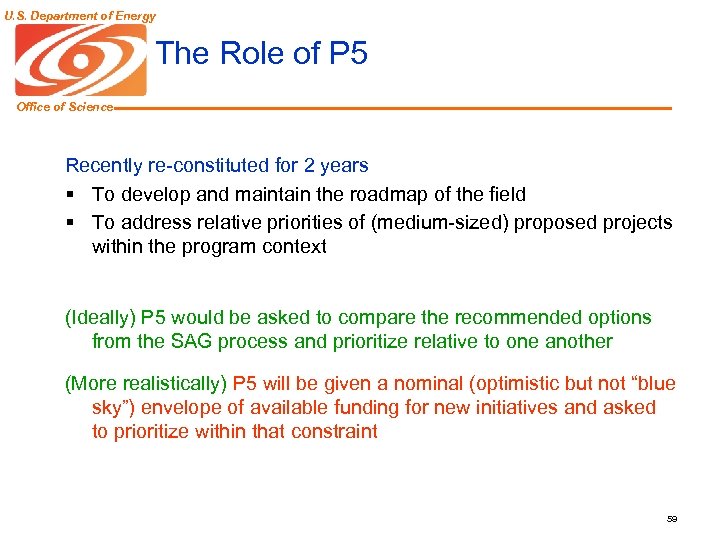 U.S. Department of Energy

The Role of P5

Office of Science

Recently re-constituted for 2 years

▪ To develop and maintain the roadmap of the field

▪ To address relative priorities of (medium-sized) proposed projects within the program context

(Ideally) P5 would be asked to compare the recommended options from the SAG process and prioritize relative to one another

(More realistically) P5 will be given a nominal (optimistic but not “blue sky”) envelope of available funding for new initiatives and asked to prioritize within that constraint

59